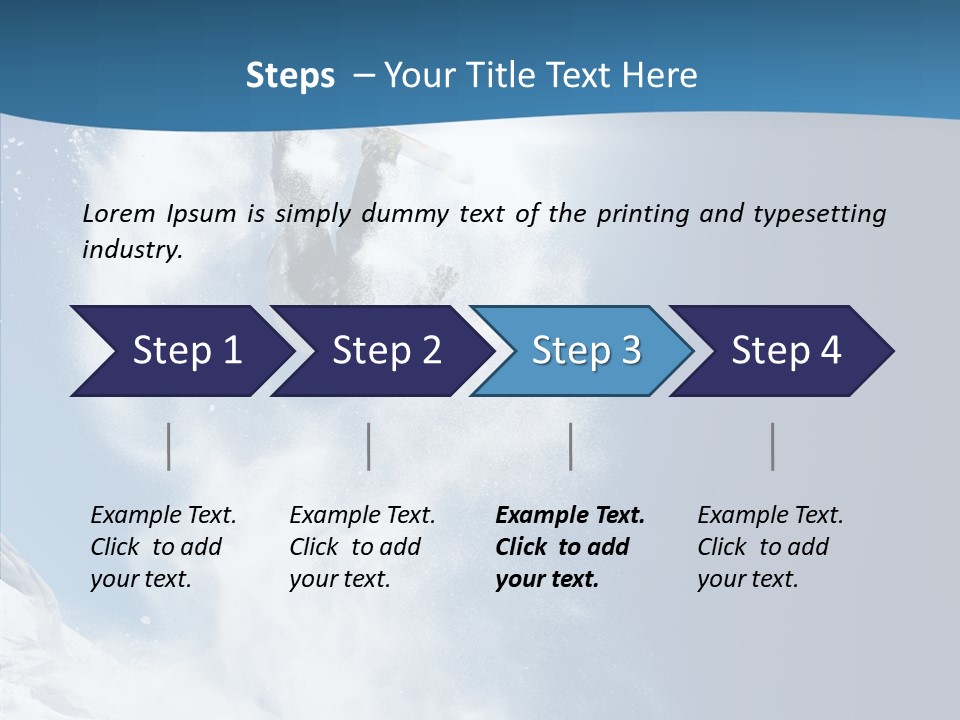 Steps – Your Title Text Here

Lorem Ipsum is simply dummy text of the printing and typesetting industry.

Step 1

Step 2

Step 3

Step 4

Example Text. Click to add your text.

Example Text. Click to add your text.

Example Text. Click to add your text.

Example Text. Click to add your text.